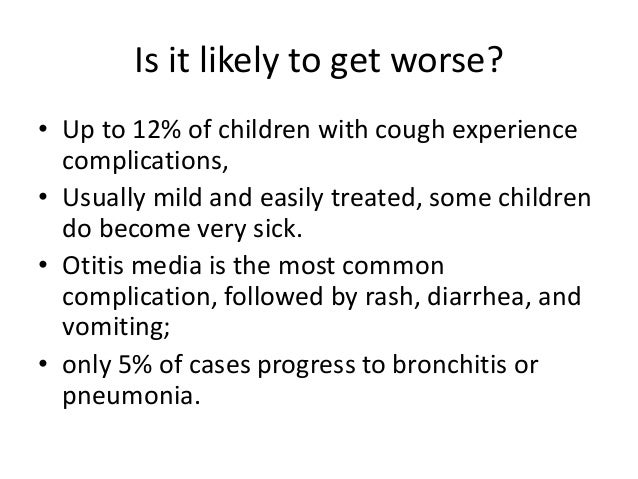 Is it likely to get worse?

• Up to 12% of children with cough experience complications,
• Usually mild and easily treated, some children do become very sick.
• Otitis media is the most common complication, followed by rash, diarrhea, and vomiting;
• only 5% of cases progress to bronchitis or pneumonia.